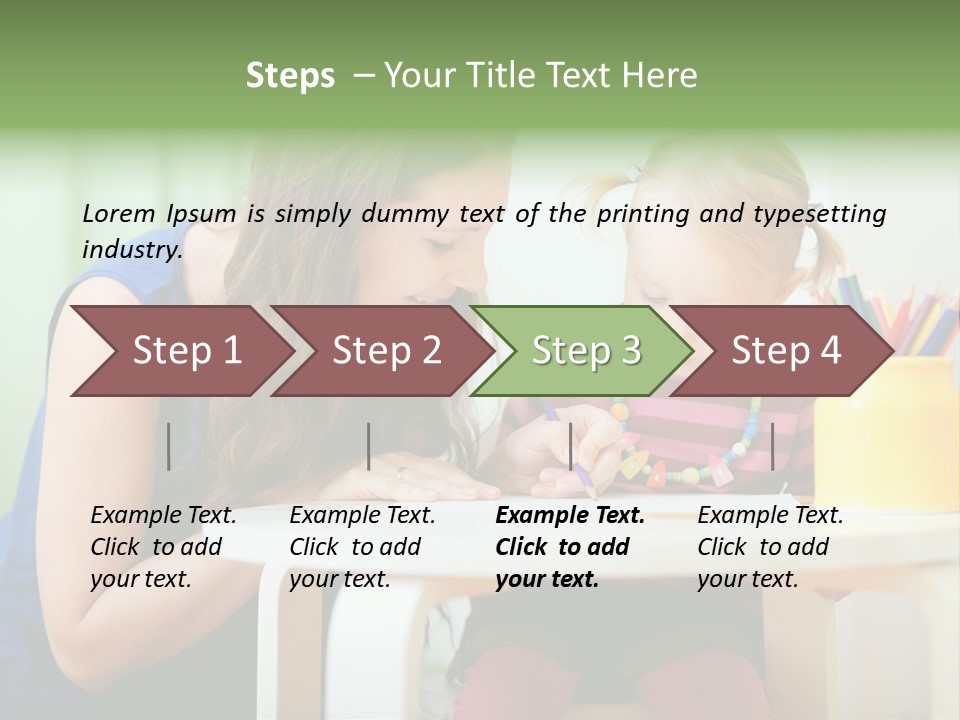 Steps – Your Title Text Here

Lorem Ipsum is simply dummy text of the printing and typesetting industry.

Step 1

Step 2

Step 3

Step 4

Example Text. Click to add your text.

Example Text. Click to add your text.

Example Text. Click to add your text.

Example Text. Click to add your text.